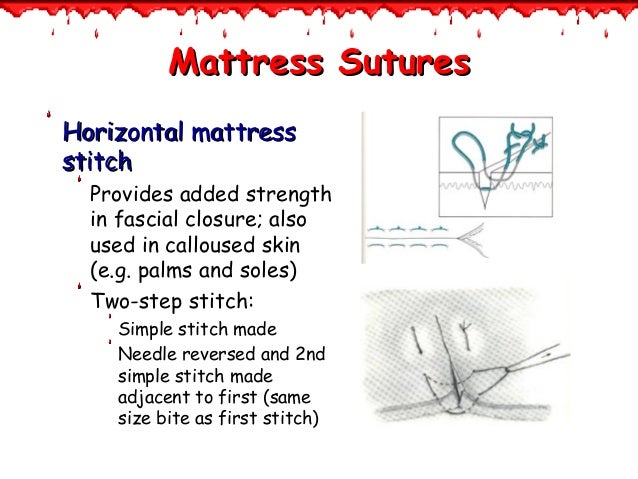 Mattress Sutures

Horizontal mattress stitch

Provides added strength in fascial closure; also used in calloused skin (e.g. palms and soles)

Two-step stitch:

Simple stitch made

Needle reversed and 2nd simple stitch made adjacent to first (same size bite as first stitch)